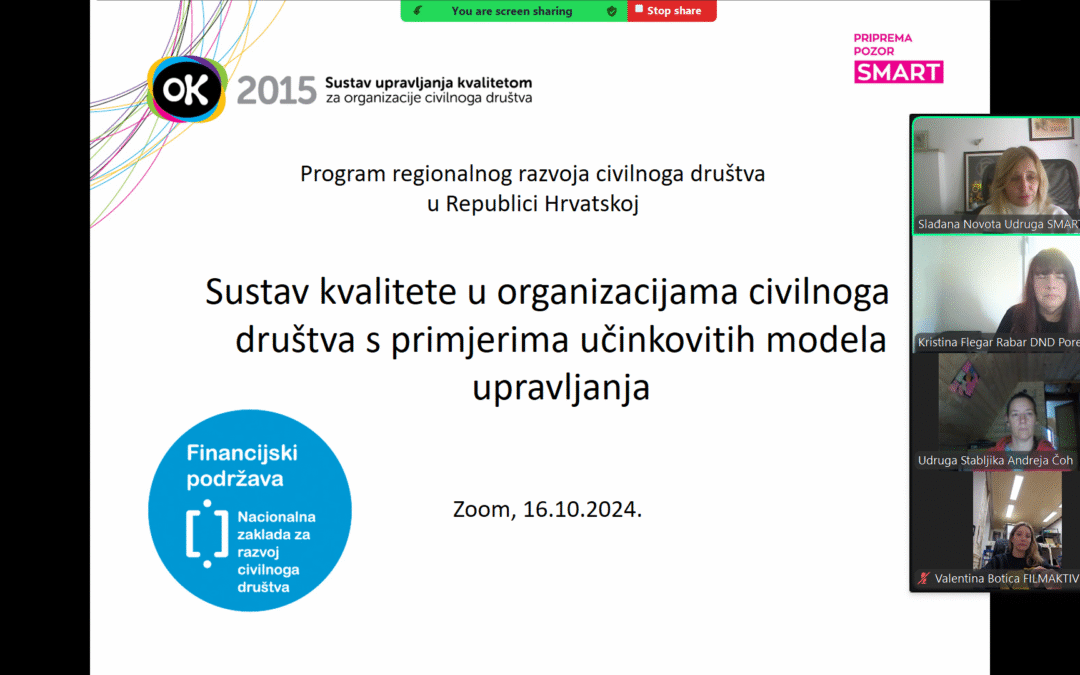 You are screen sharing
Stop share

OK 2015 Sustav upravljanja kvalitetom za organizacije civilnoga društva

PRIPREMA POZOR SMART

Program regionalnog razvoja civilnoga društva u Republici Hrvatskoj

Sustav kvalitete u organizacijama civilnoga društva s primjerima učinkovitih modela upravljanja

Financijski podržava
Nacionalna zaklada za razvoj civilnoga društva

Zoom, 16.10.2024.

Slađana Novota Udruga SMART
Kristina Flegar Rabar DND Pore
Udruga Stabljika Andreja Čoh
Valentina Botica FILMAKTIV